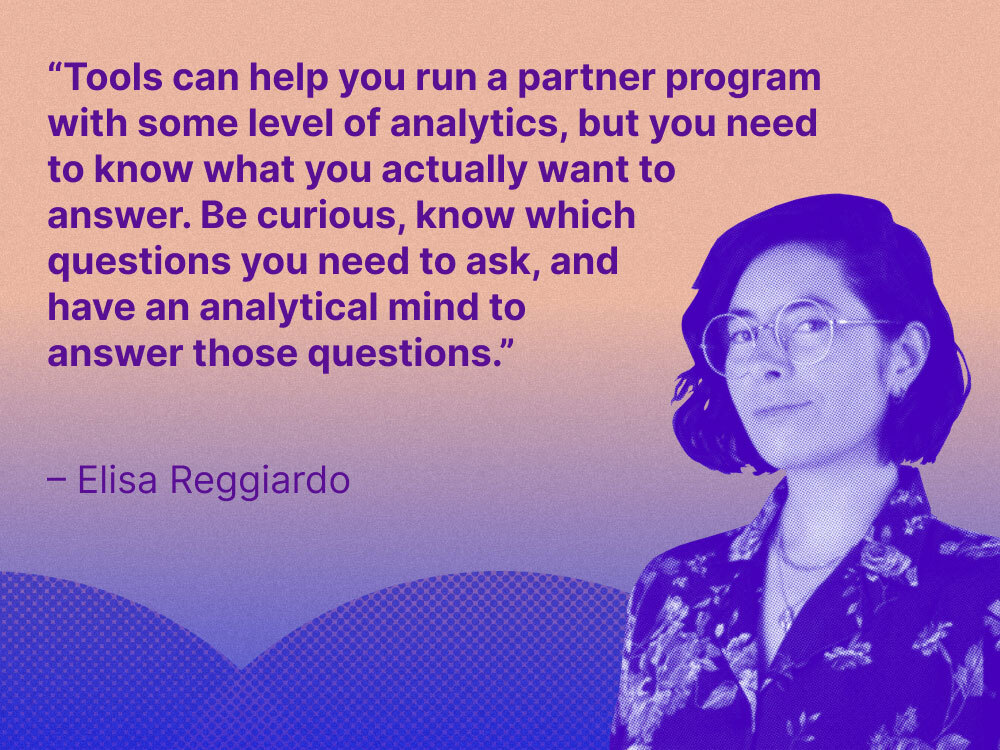 “Tools can help you run a partner program with some level of analytics, but you need to know what you actually want to answer. Be curious, know which questions you need to ask, and have an analytical mind to answer those questions.”

– Elisa Reggiardo